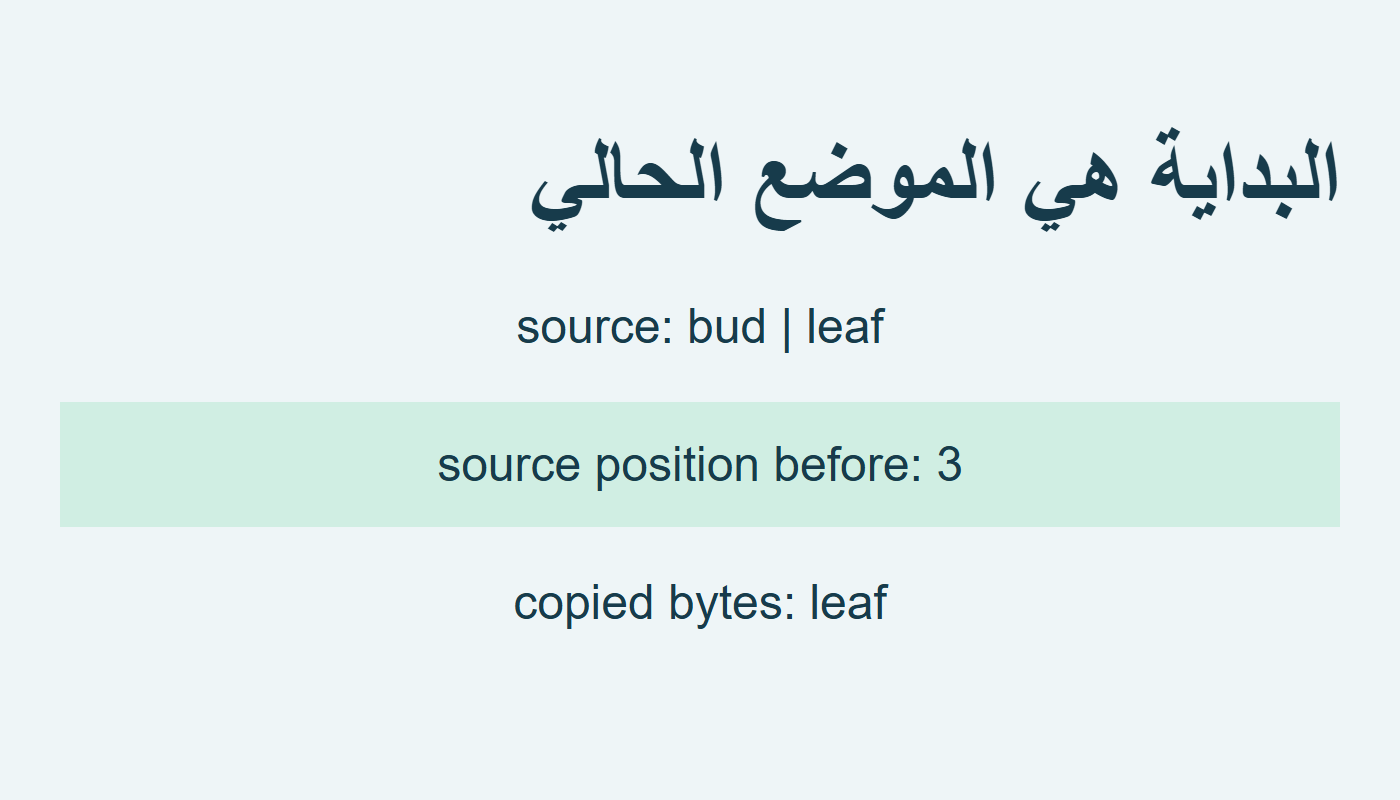 البداية هي الموضع الحالي

source: bud | leaf

source position before: 3

copied bytes: leaf